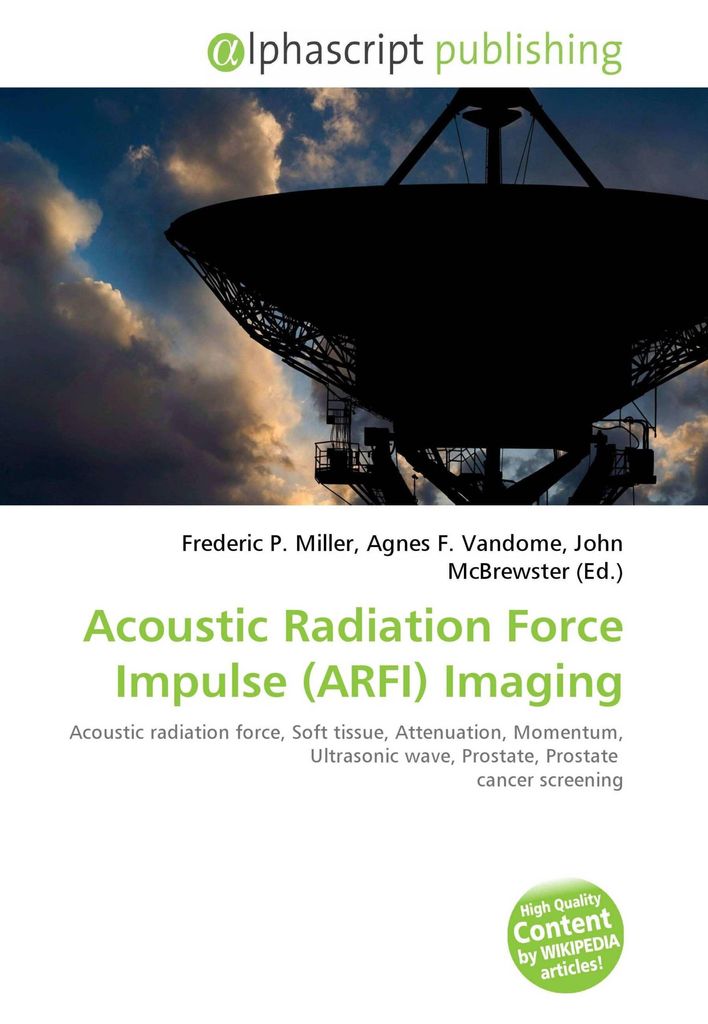 αlphascript publishing

Frederic P. Miller, Agnes F. Vandome, John McBrewster (Ed.)

Acoustic Radiation Force Impulse (ARFI) Imaging

Acoustic radiation force, Soft tissue, Attenuation, Momentum, Ultrasonic wave, Prostate, Prostate cancer screening

High Quality Content by WIKIPEDIA articles!